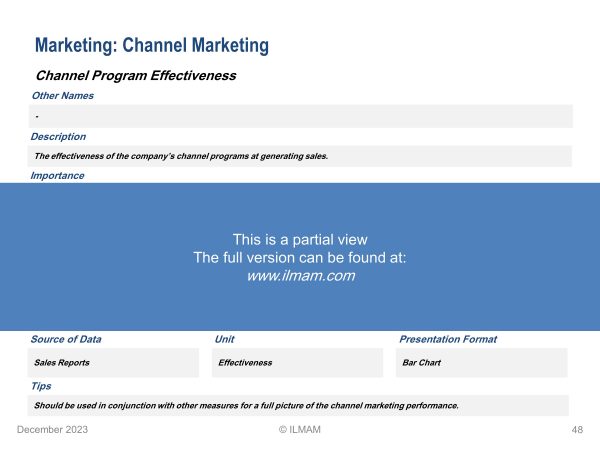 Marketing: Channel Marketing

Channel Program Effectiveness

Other Names

-

Description

The effectiveness of the company's channel programs at generating sales.

Importance

This is a partial view
The full version can be found at:
www.ilmam.com

Source of Data

Sales Reports

Unit

Effectiveness

Presentation Format

Bar Chart

Tips

Should be used in conjunction with other measures for a full picture of the channel marketing performance.

December 2023

© ILMAM

48